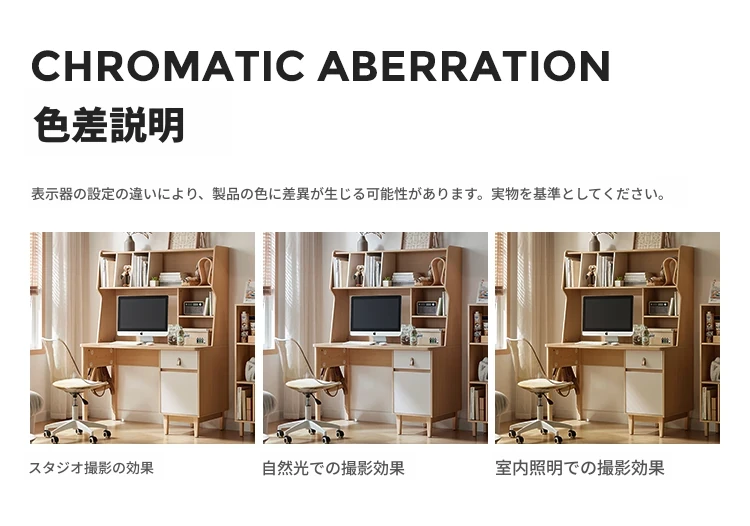 CHROMATIC ABERRATION
色差説明

表示器の設定の違いにより、製品の色に差異が生じる可能性があります。実物を基準としてください。

スタジオ撮影の効果

自然光での撮影効果

室内照明での撮影効果